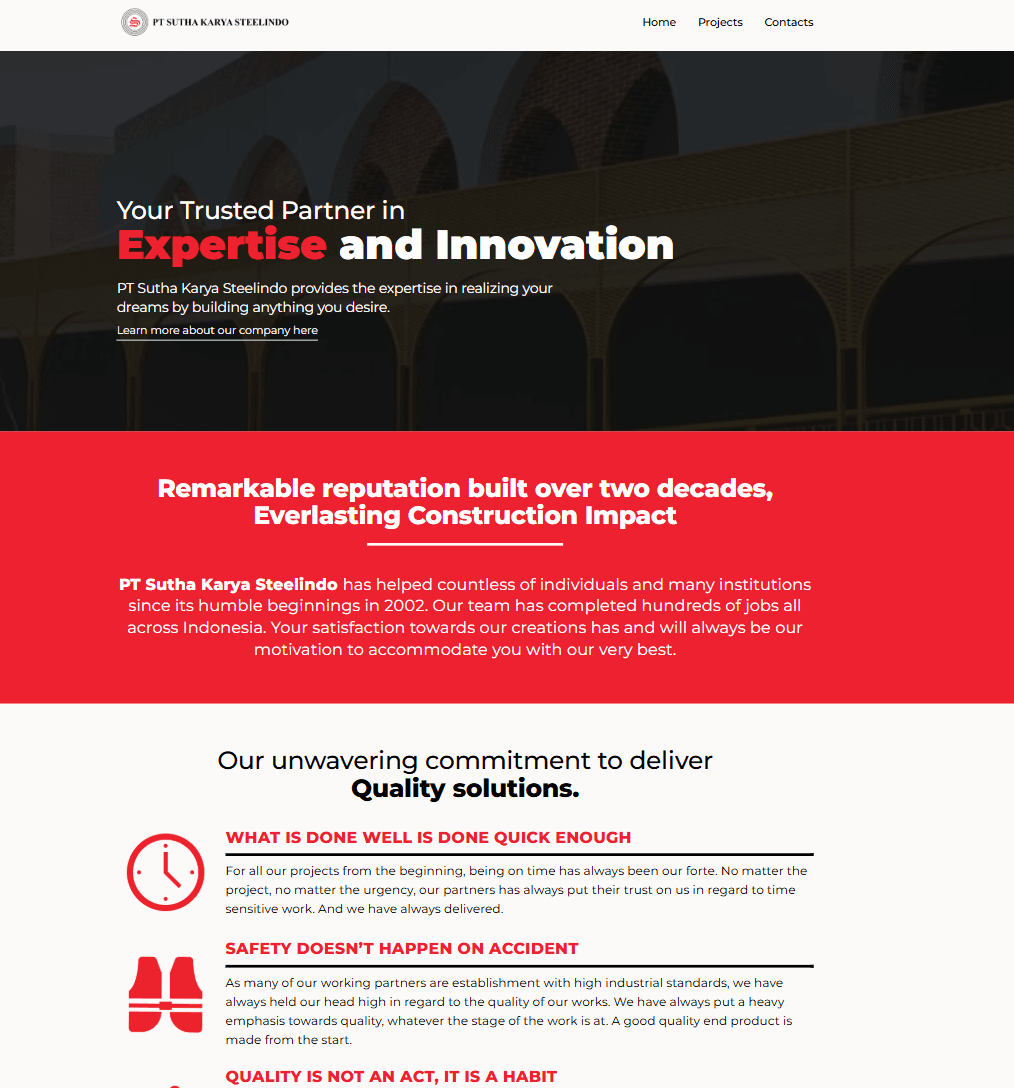 PT SUTHA KARYA STEELINDO

Home Projects Contacts

Your Trusted Partner in
Expertise and Innovation

PT Sutha Karya Steelindo provides the expertise in realizing your dreams by building anything you desire.

Learn more about our company here

Remarkable reputation built over two decades,
Everlasting Construction Impact

PT Sutha Karya Steelindo has helped countless of individuals and many institutions since its humble beginnings in 2002. Our team has completed hundreds of jobs all across Indonesia. Your satisfaction towards our creations has and will always be our motivation to accommodate you with our very best.

Our unwavering commitment to deliver
Quality solutions.

WHAT IS DONE WELL IS DONE QUICK ENOUGH

For all our projects from the beginning, being on time has always been our forte. No matter the project, no matter the urgency, our partners has always put their trust on us in regard to time sensitive work. And we have always delivered.

SAFETY DOESN'T HAPPEN ON ACCIDENT

As many of our working partners are establishment with high industrial standards, we have always held our head high in regard to the quality of our works. We have always put a heavy emphasis towards quality, whatever the stage of the work is at. A good quality end product is made from the start.

QUALITY IS NOT AN ACT, IT IS A HABIT